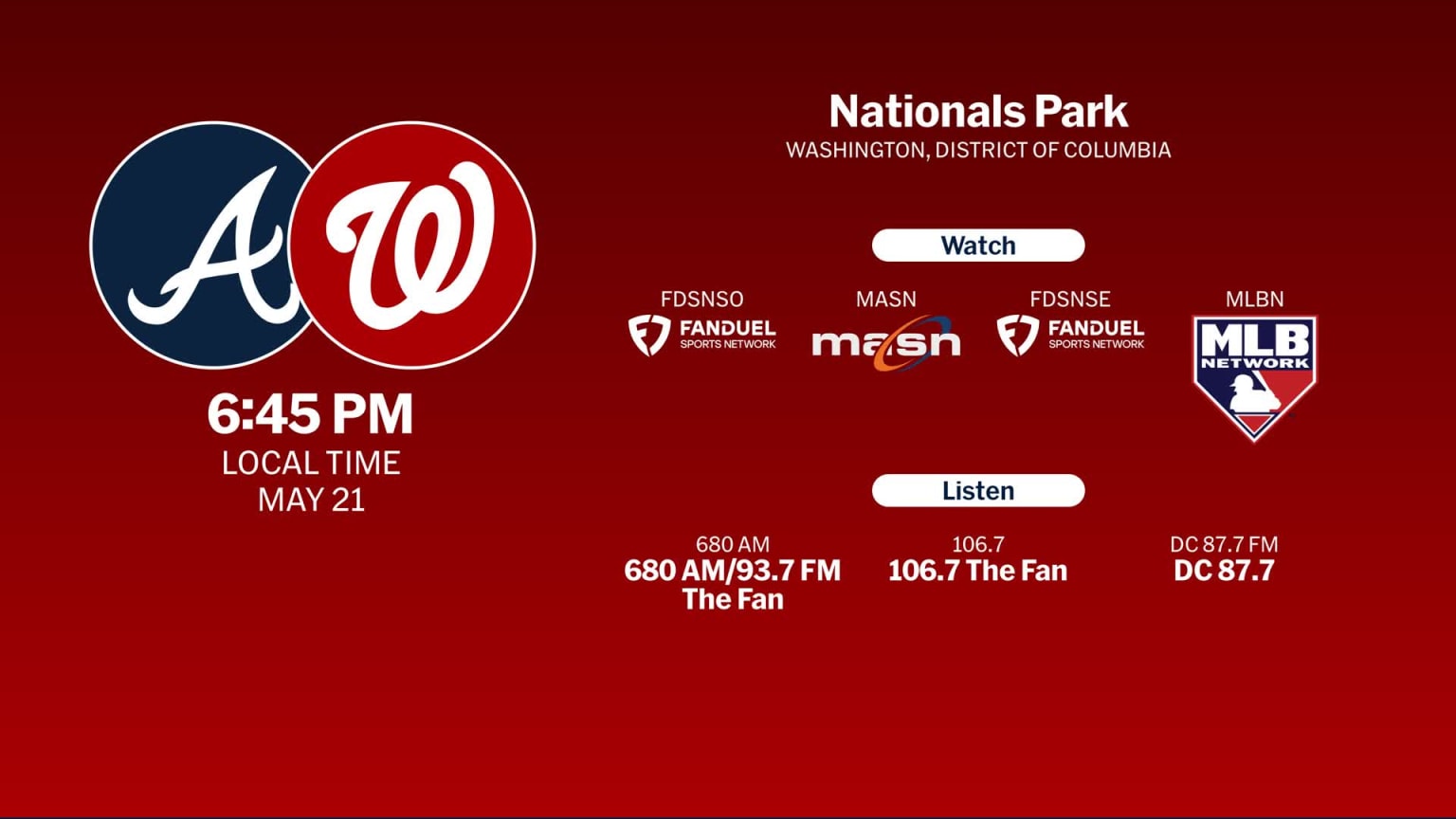 A W

6:45 PM
LOCAL TIME
MAY 21

Nationals Park
WASHINGTON, DISTRICT OF COLUMBIA

Watch

FDSNSO
FANDUEL SPORTS NETWORK

MASN
masn

FDSNSE
FANDUEL SPORTS NETWORK

MLBN
MLB NETWORK

Listen

680 AM
680 AM/93.7 FM The Fan

106.7
106.7 The Fan

DC 87.7 FM
DC 87.7